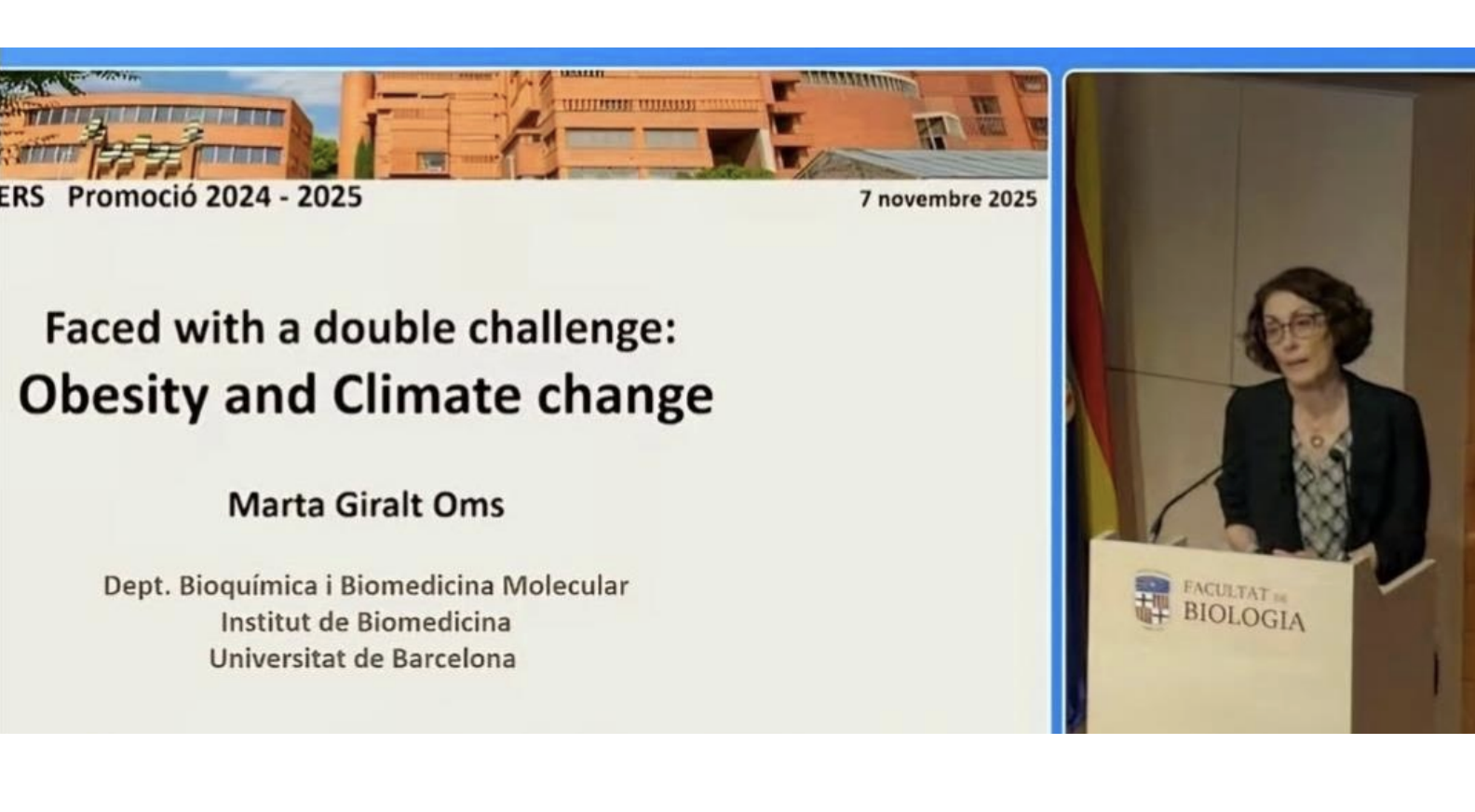 ERS Promoció 2024 - 2025

7 novembre 2025

Faced with a double challenge:
Obesity and Climate change

Marta Giralt Oms

Dept. Bioquímica i Biomedicina Molecular
Institut de Biomedicina
Universitat de Barcelona

FACULTAT DE
BIOLOGIA